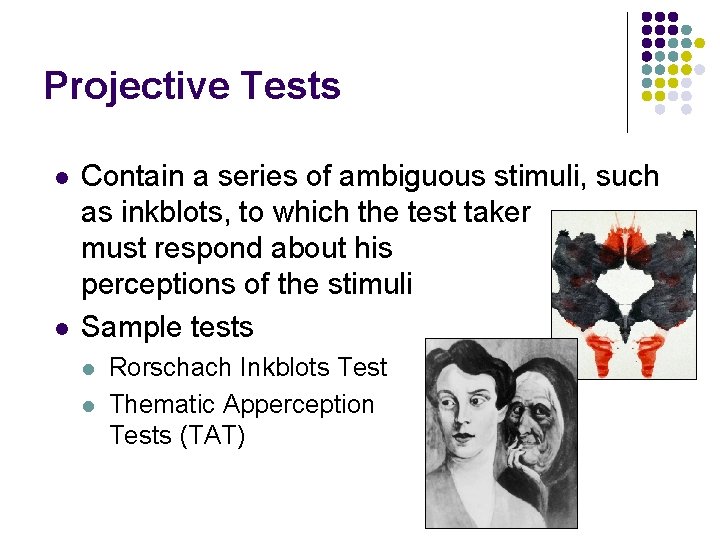 Projective Tests

- Contain a series of ambiguous stimuli, such as inkblots, to which the test taker must respond about his perceptions of the stimuli
- Sample tests
  - Rorschach Inkblots Test
  - Thematic Apperception Tests (TAT)